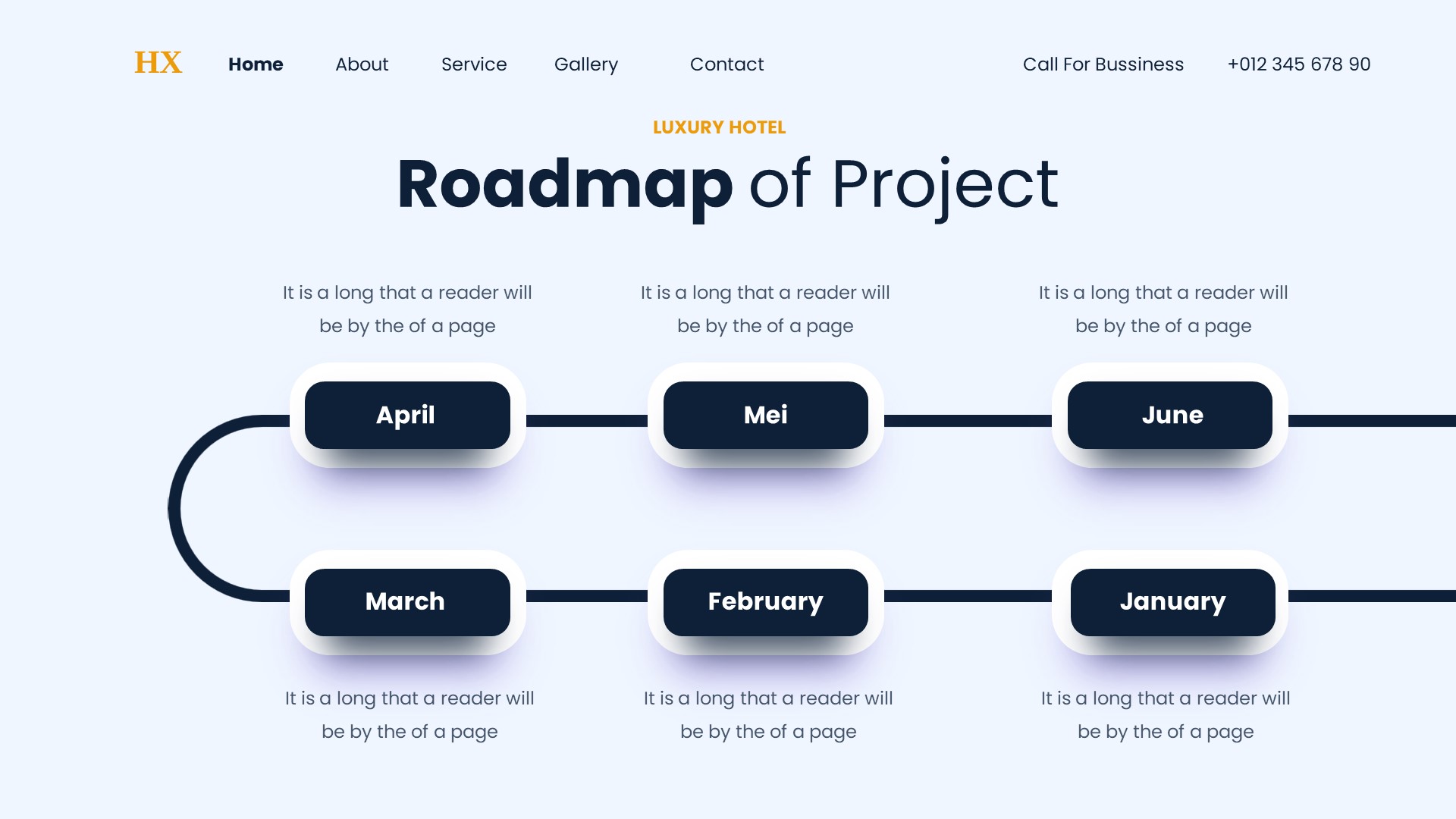 HX Home About Service Gallery Contact Call For Bussiness +012 345 678 90

LUXURY HOTEL

Roadmap of Project

It is a long that a reader will be by the of a page

It is a long that a reader will be by the of a page

It is a long that a reader will be by the of a page

April

Mei

June

March

February

January

It is a long that a reader will be by the of a page

It is a long that a reader will be by the of a page

It is a long that a reader will be by the of a page